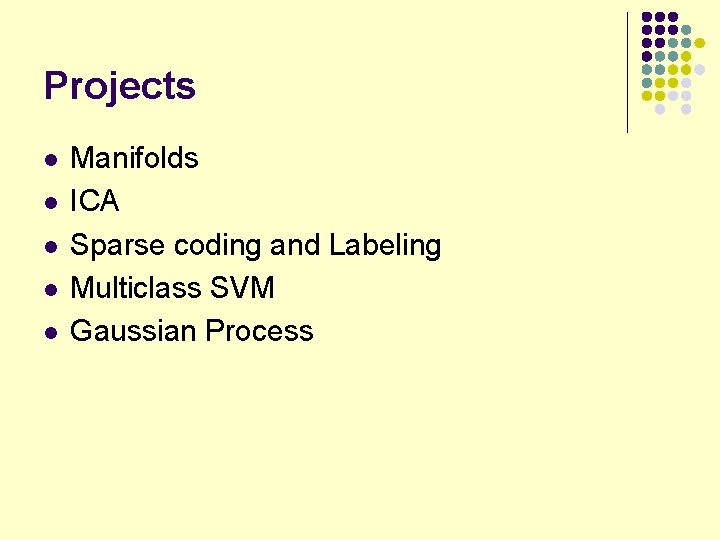 Projects

- Manifolds
- ICA
- Sparse coding and Labeling
- Multiclass SVM
- Gaussian Process